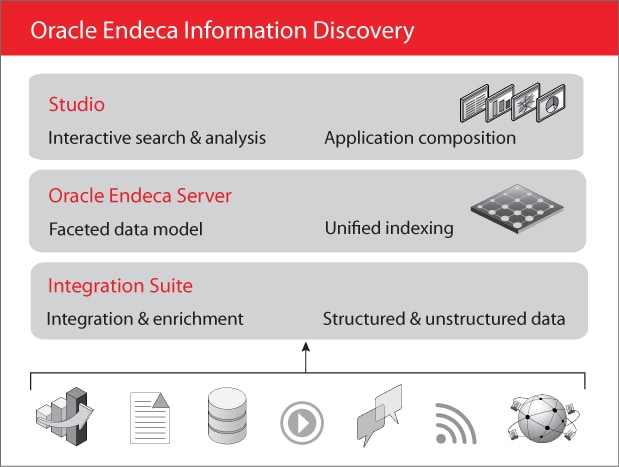 Oracle Endeca Information Discovery

Studio

Interactive search & analysis

Application composition

Oracle Endeca Server

Faceted data model

Unified indexing

Integration Suite

Integration & enrichment

Structured & unstructured data